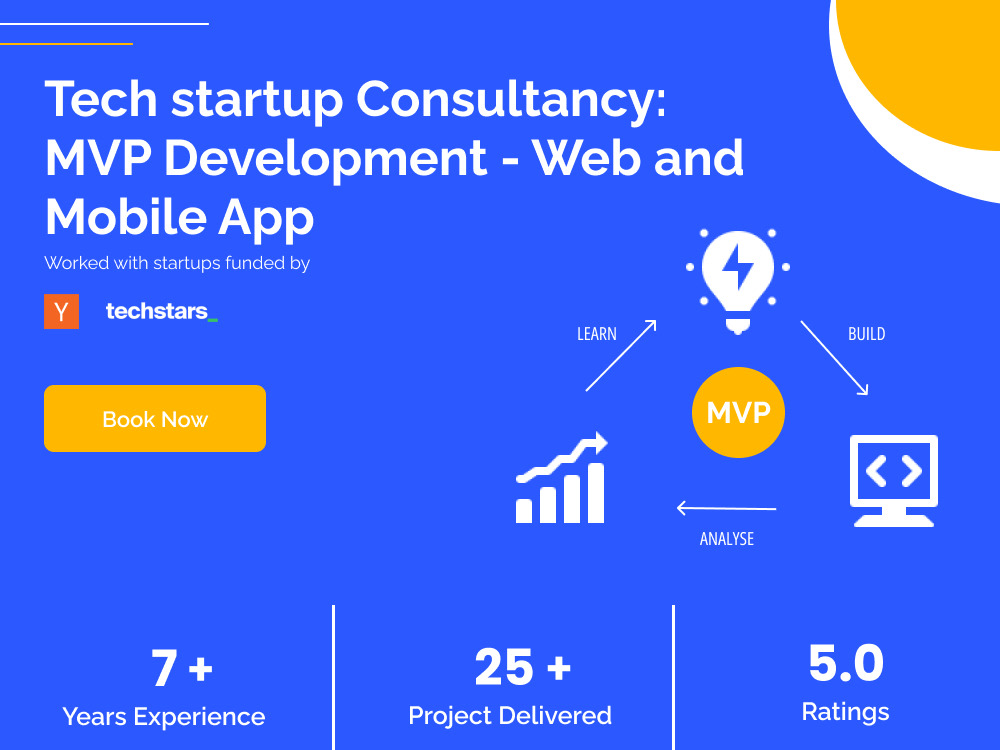 Tech startup Consultancy: MVP Development - Web and Mobile App

Worked with startups funded by

Y

techstars_

Book Now

LEARN

BUILD

MVP

ANALYSE

7 +
Years Experience

25 +
Project Delivered

5.0
Ratings